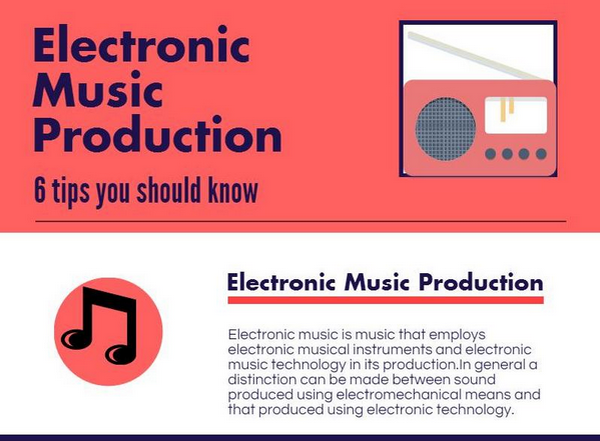 Electronic Music Production

6 tips you should know

Electronic Music Production

Electronic music is music that employs electronic musical instruments and electronic music technology in its production.In general a distinction can be made between sound produced using electromechanical means and that produced using electronic technology.